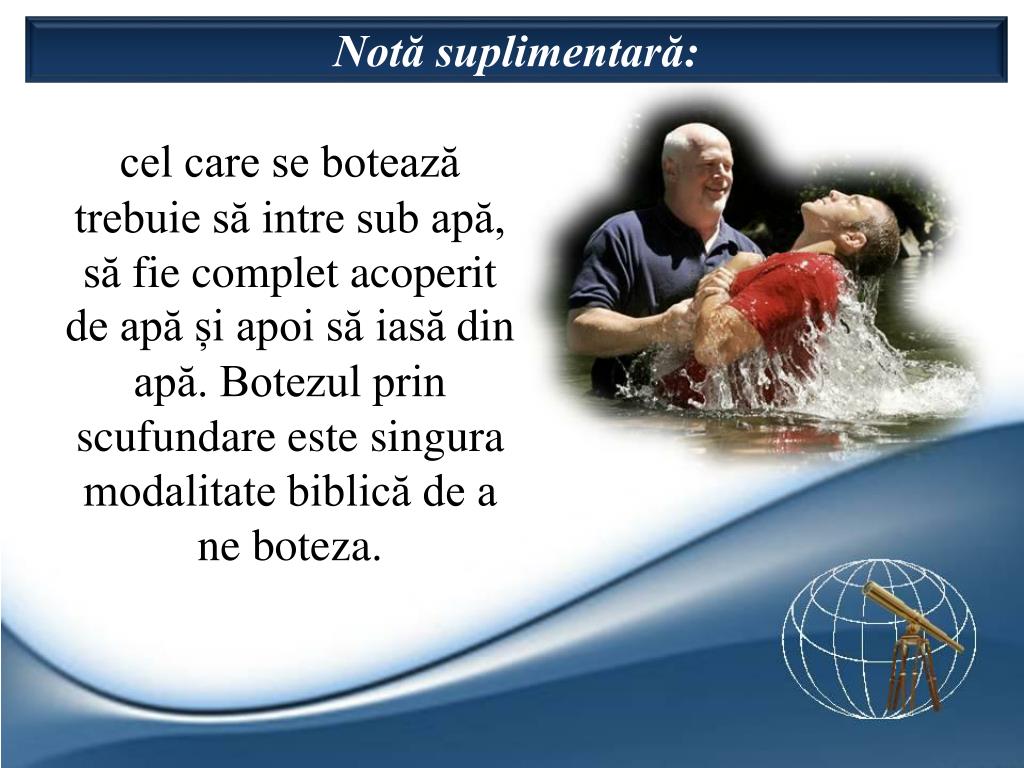 Notă suplimentară:

cel care se botează trebuie să intre sub apă, să fie complet acoperit de apă și apoi să iasă din apă. Botezul prin scufundare este singura modalitate biblică de a ne boteza.